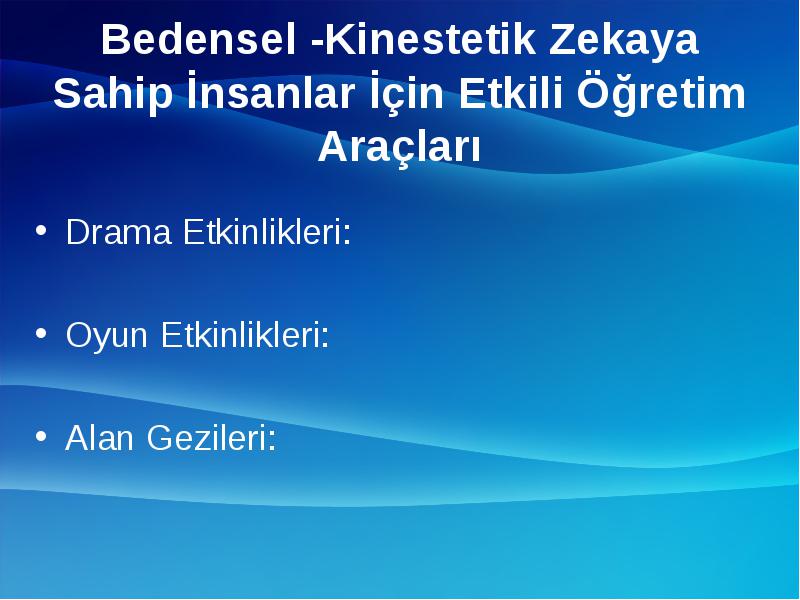 Bedensel -Kinestetik Zekaya Sahip İnsanlar İçin Etkili Öğretim Araçları

• Drama Etkinlikleri:

• Oyun Etkinlikleri:

• Alan Gezileri: